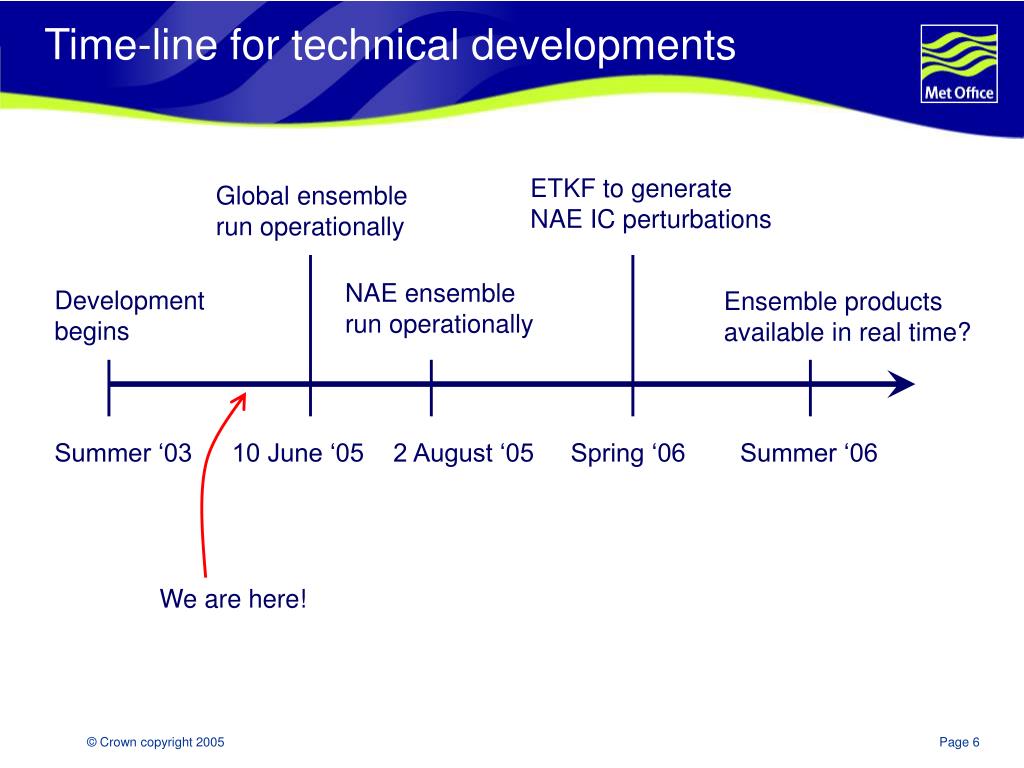 Time-line for technical developments

Met Office

Global ensemble run operationally

ETKF to generate NAE IC perturbations

Development begins

NAE ensemble run operationally

Ensemble products available in real time?

Summer ‘03

10 June ‘05

2 August ‘05

Spring ‘06

Summer ‘06

We are here!

© Crown copyright 2005

Page 6